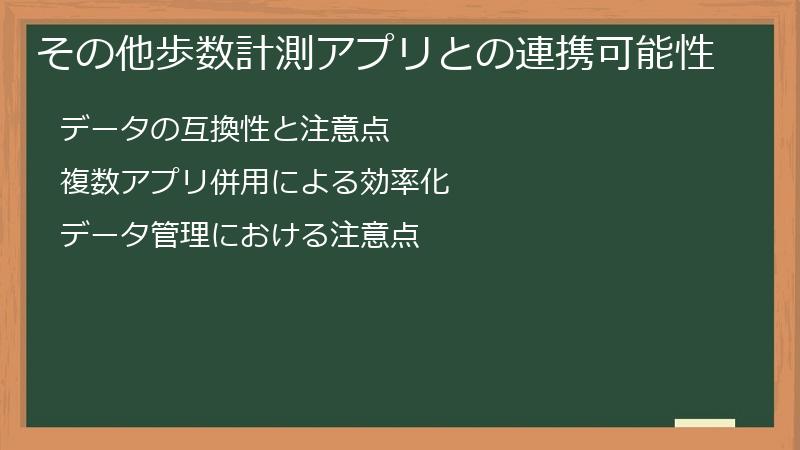 その他歩数計測アプリとの連携可能性

データの互換性と注意点

複数アプリ併用による効率化

データ管理における注意点